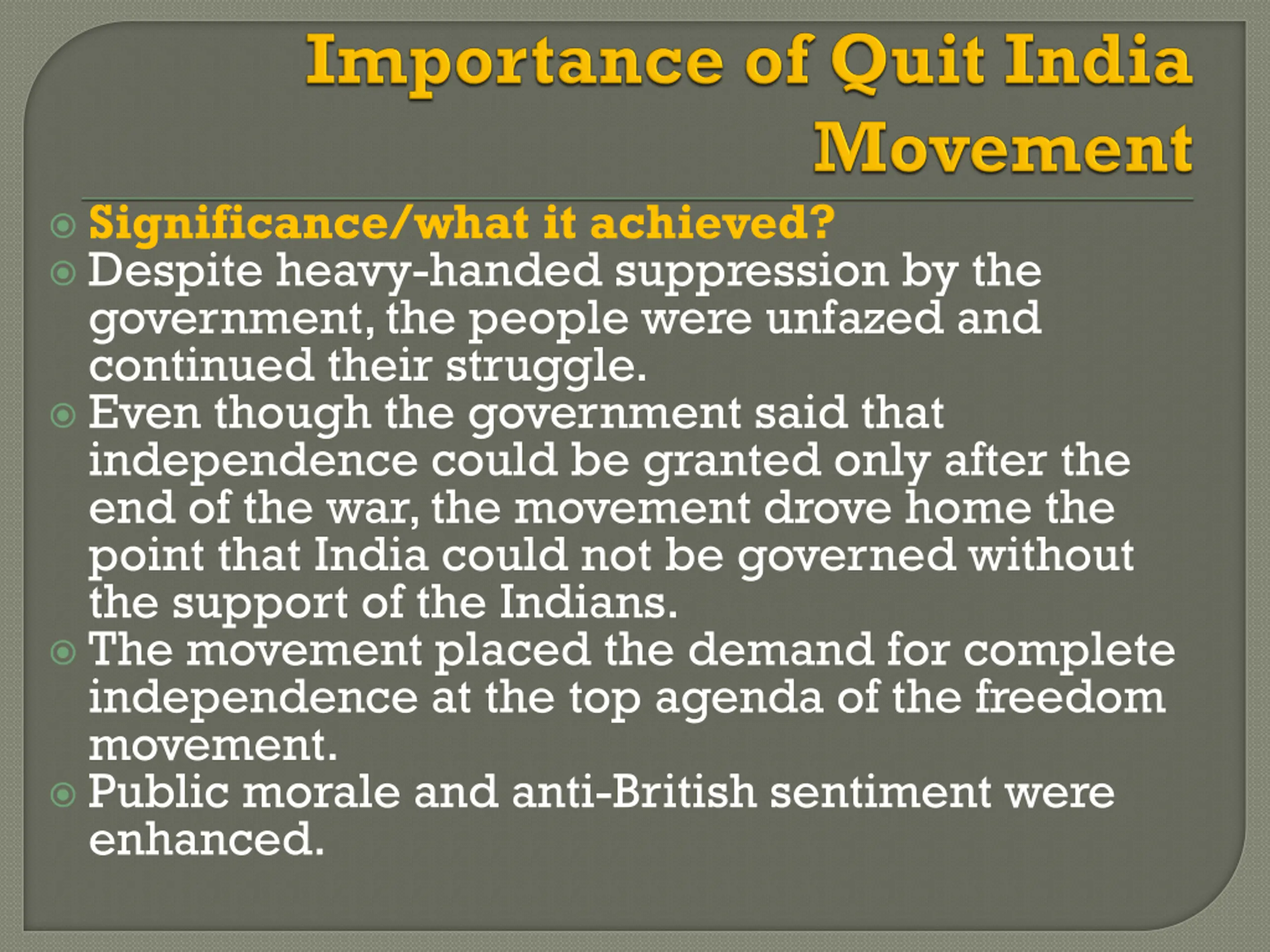 Importance of Quit India Movement

Significance/what it achieved?

Despite heavy-handed suppression by the government, the people were unfazed and continued their struggle.

Even though the government said that independence could be granted only after the end of the war, the movement drove home the point that India could not be governed without the support of the Indians.

The movement placed the demand for complete independence at the top agenda of the freedom movement.

Public morale and anti-British sentiment were enhanced.